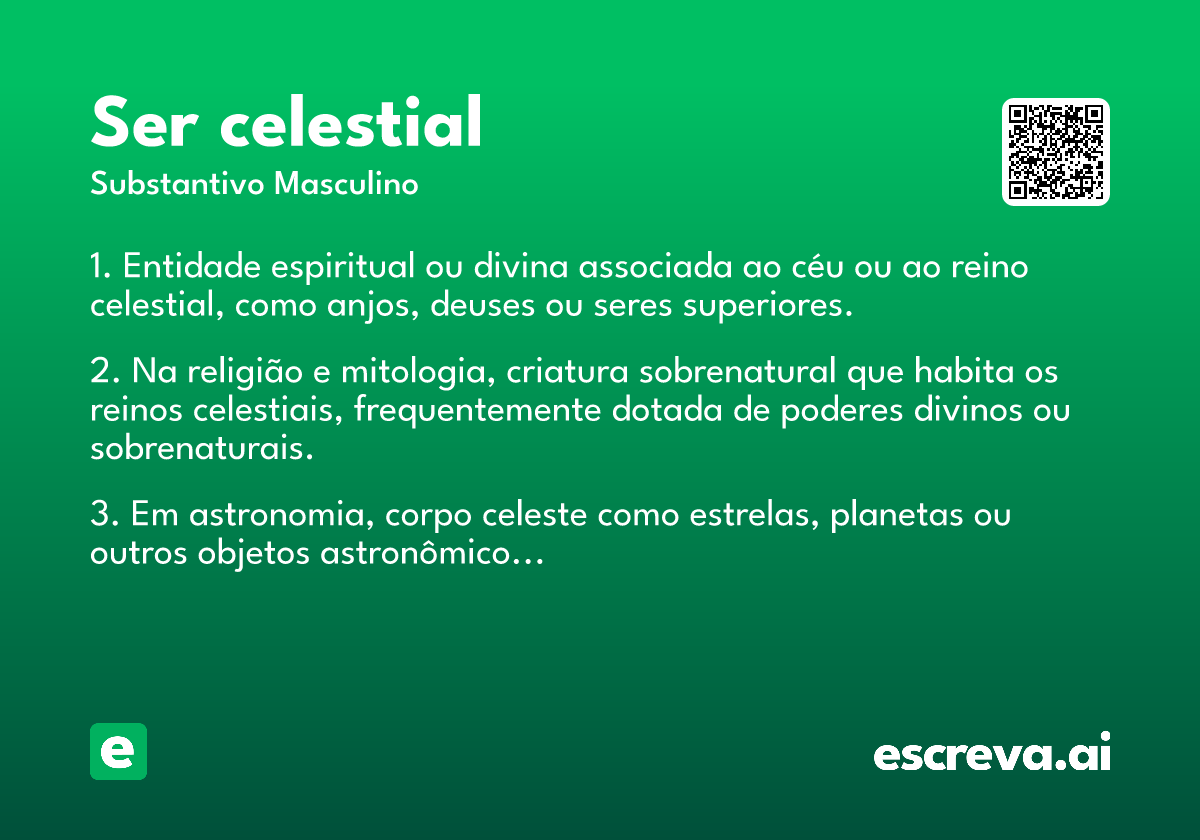 Ser celestial
Substantivo Masculino

1. Entidade espiritual ou divina associada ao céu ou ao reino celestial, como anjos, deuses ou seres superiores.

2. Na religião e mitologia, criatura sobrenatural que habita os reinos celestiais, frequentemente dotada de poderes divinos ou sobrenaturais.

3. Em astronomia, corpo celeste como estrelas, planetas ou outros objetos astronômico...

e

escreva.ai